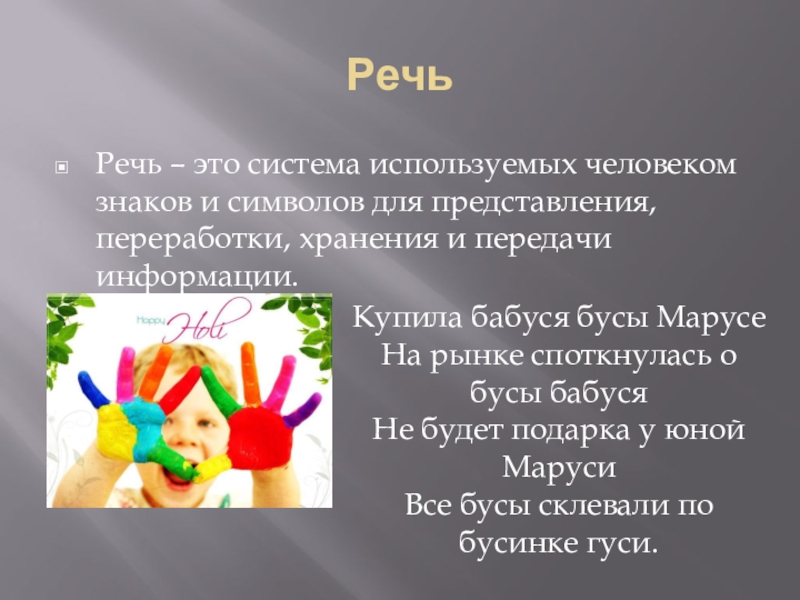 Речь

Речь – это система используемых человеком знаков и символов для представления, переработки, хранения и передачи информации.

Happy Holi

Купила бабуся бусы Марусе
На рынке споткнулась о бусы бабуся
Не будет подарка у юной Маруси
Все бусы склевали по бусинке гуси.